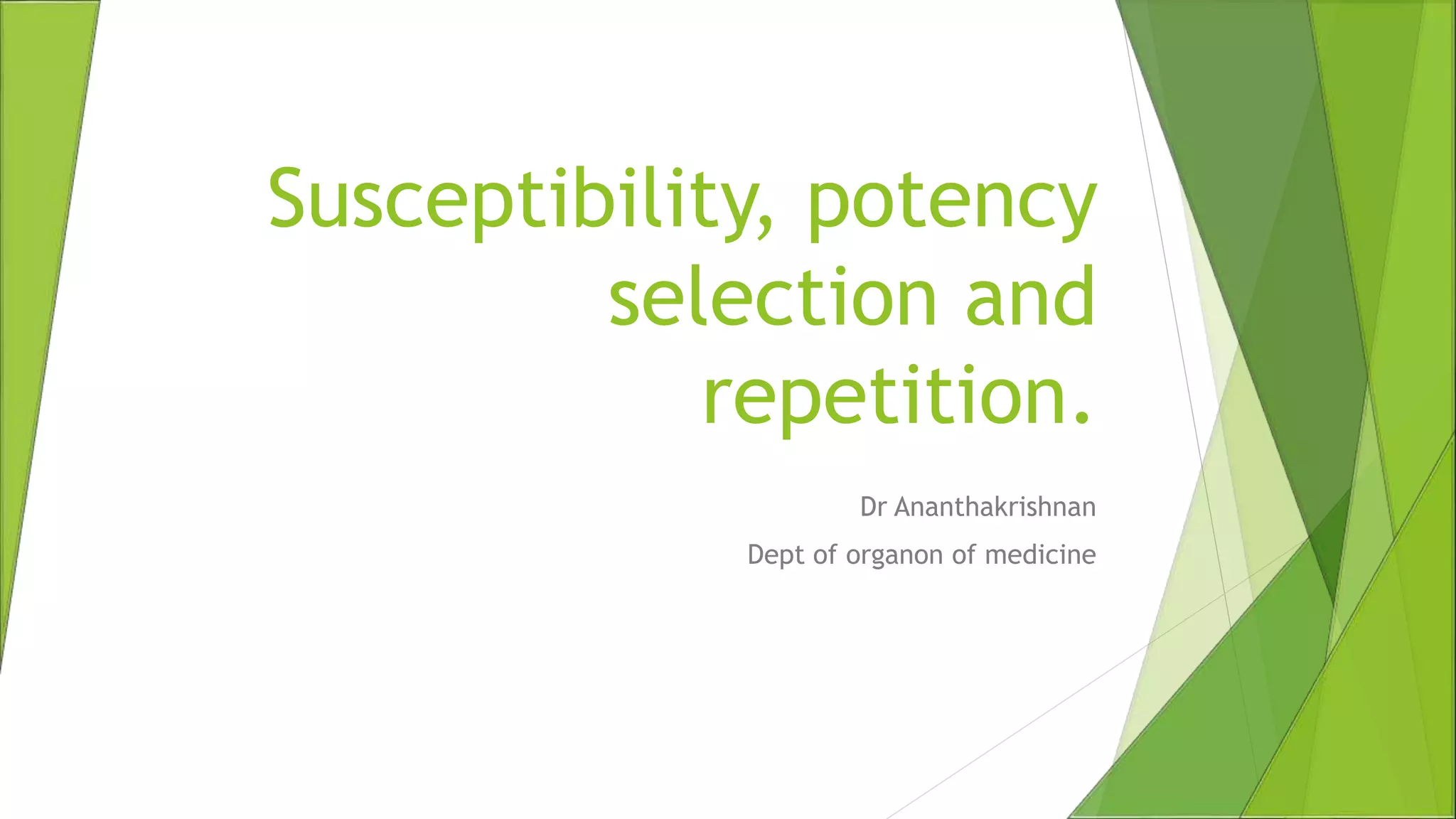 Susceptibility, potency selection and repetition.

Dr Ananthakrishnan

Dept of organon of medicine